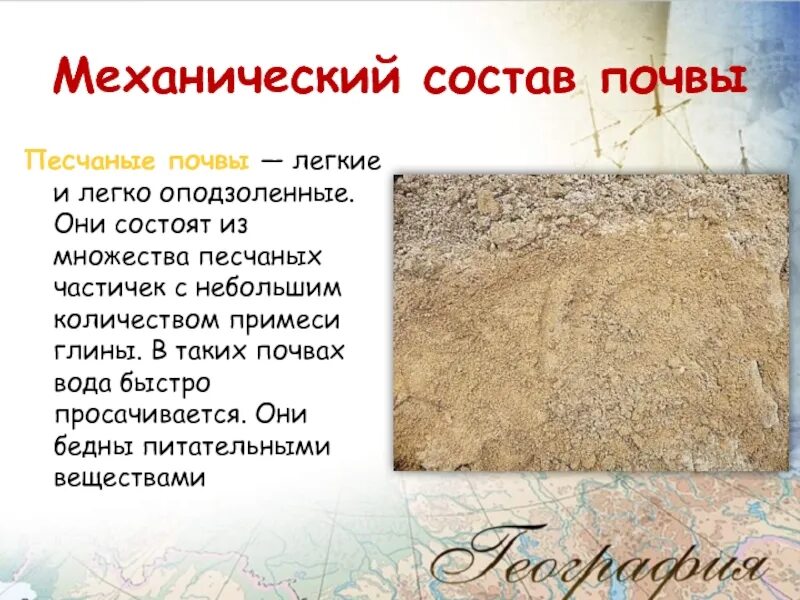 Механический состав почвы

Песчаные почвы — легкие и легко оподзоленные. Они состоят из множества песчаных частичек с небольшим количеством примеси глины. В таких почвах вода быстро просачивается. Они бедны питательными веществами

География